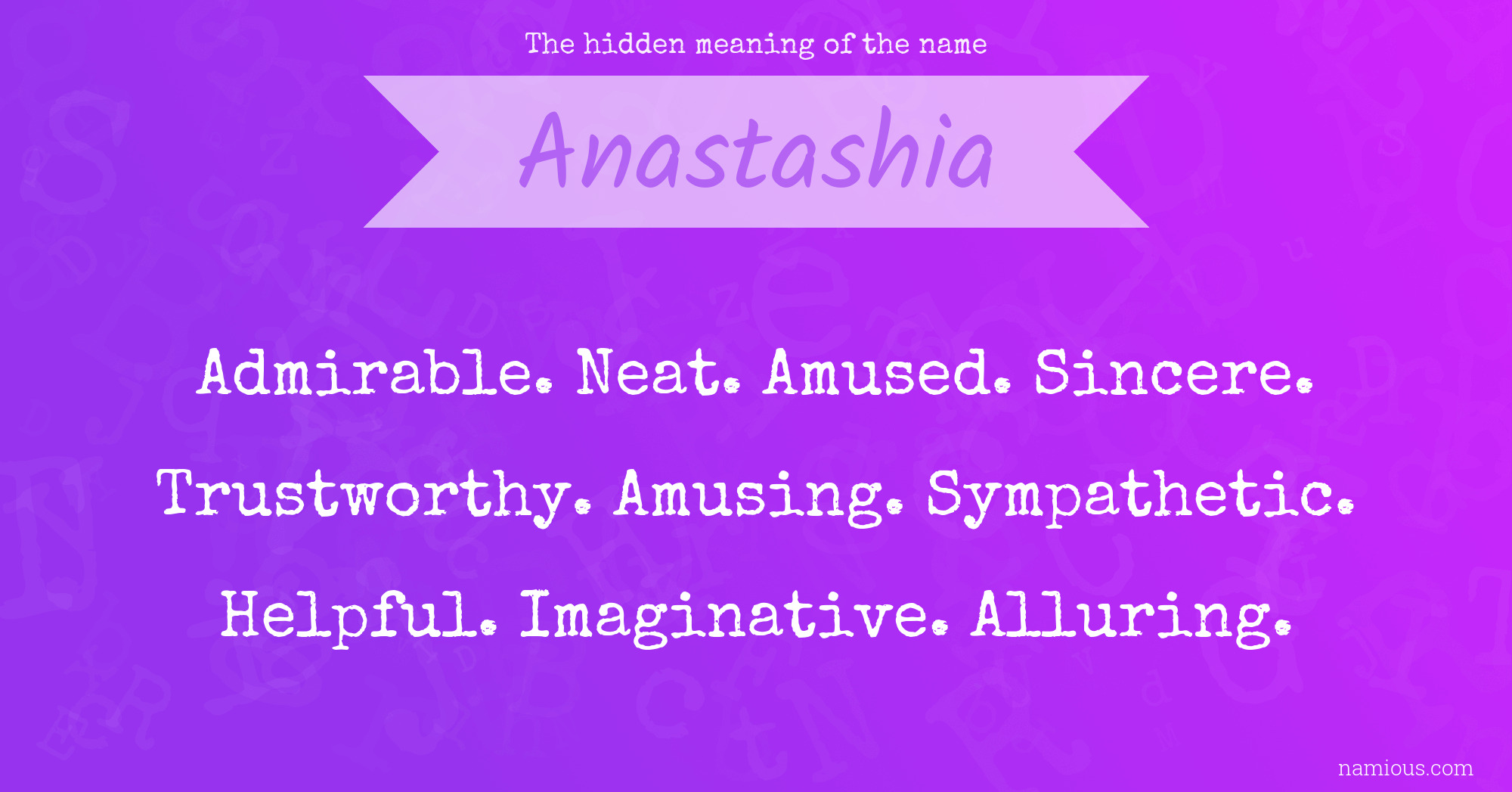 The hidden meaning of the name

Anastashia

Admirable. Neat. Amused. Sincere. Trustworthy. Amusing. Sympathetic. Helpful. Imaginative. Alluring.

namious.com